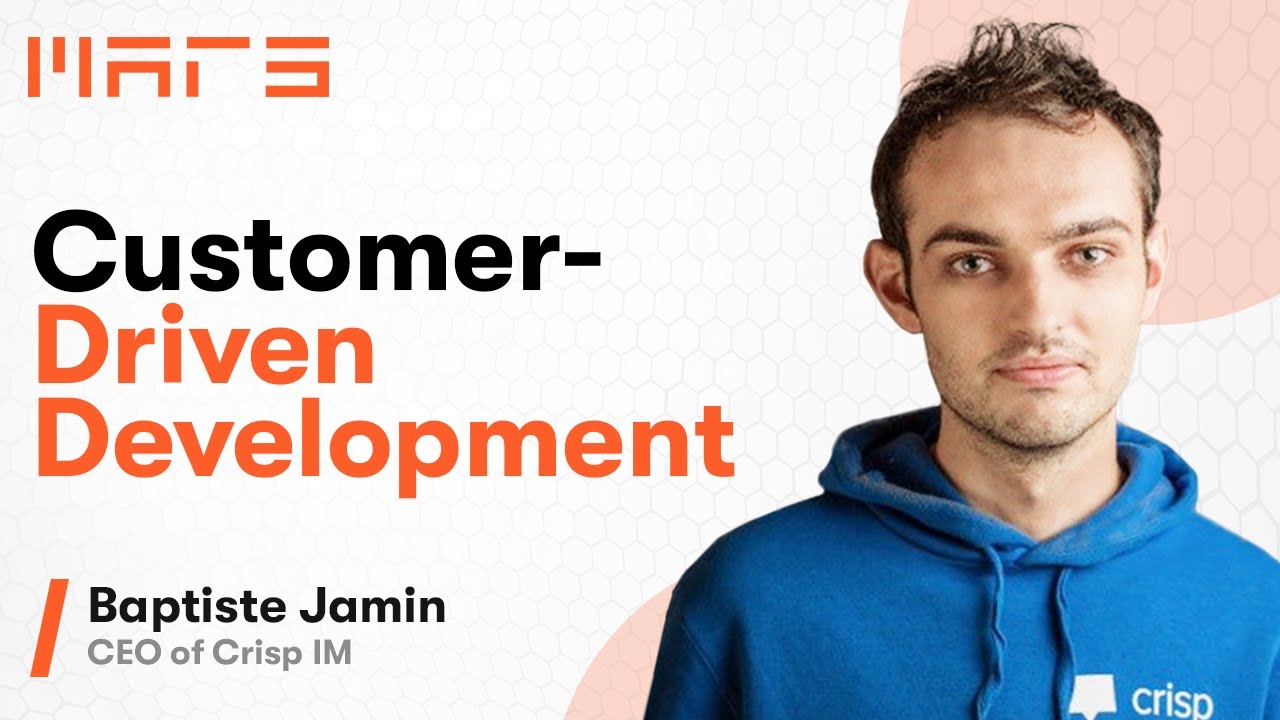 MARS

Customer-Driven Development

Baptiste Jamin
CEO of Crisp IM

crisp